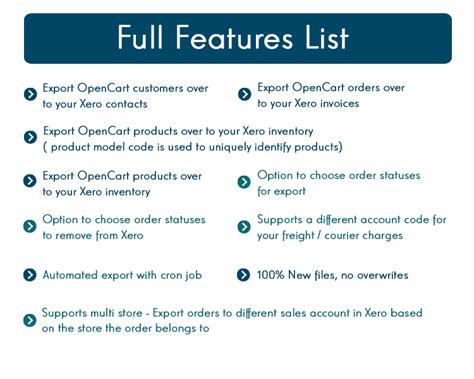 Full Features List

Export OpenCart customers over to your Xero contacts

Export OpenCart orders over to your Xero invoices

Export OpenCart products over to your Xero inventory ( product model code is used to uniquely identify products)

Export OpenCart products over to your Xero inventory

Option to choose order statuses for export

Option to choose order statuses to remove from Xero

Supports a different account code for your freight / courier charges

Automated export with cron job

100% New files, no overwrites

Supports multi store - Export orders to different sales account in Xero based on the store the order belongs to